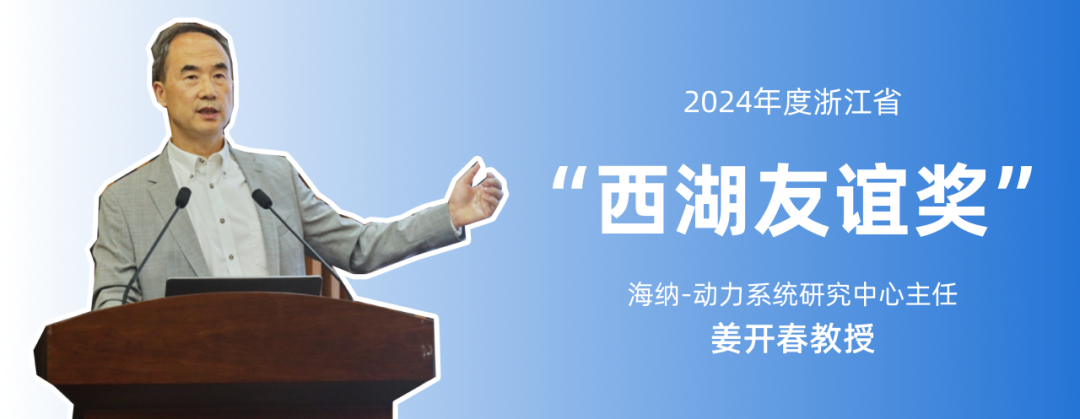 2024年度浙江省

“西湖友谊奖”

海纳-动力系统研究中心主任

姜开春教授